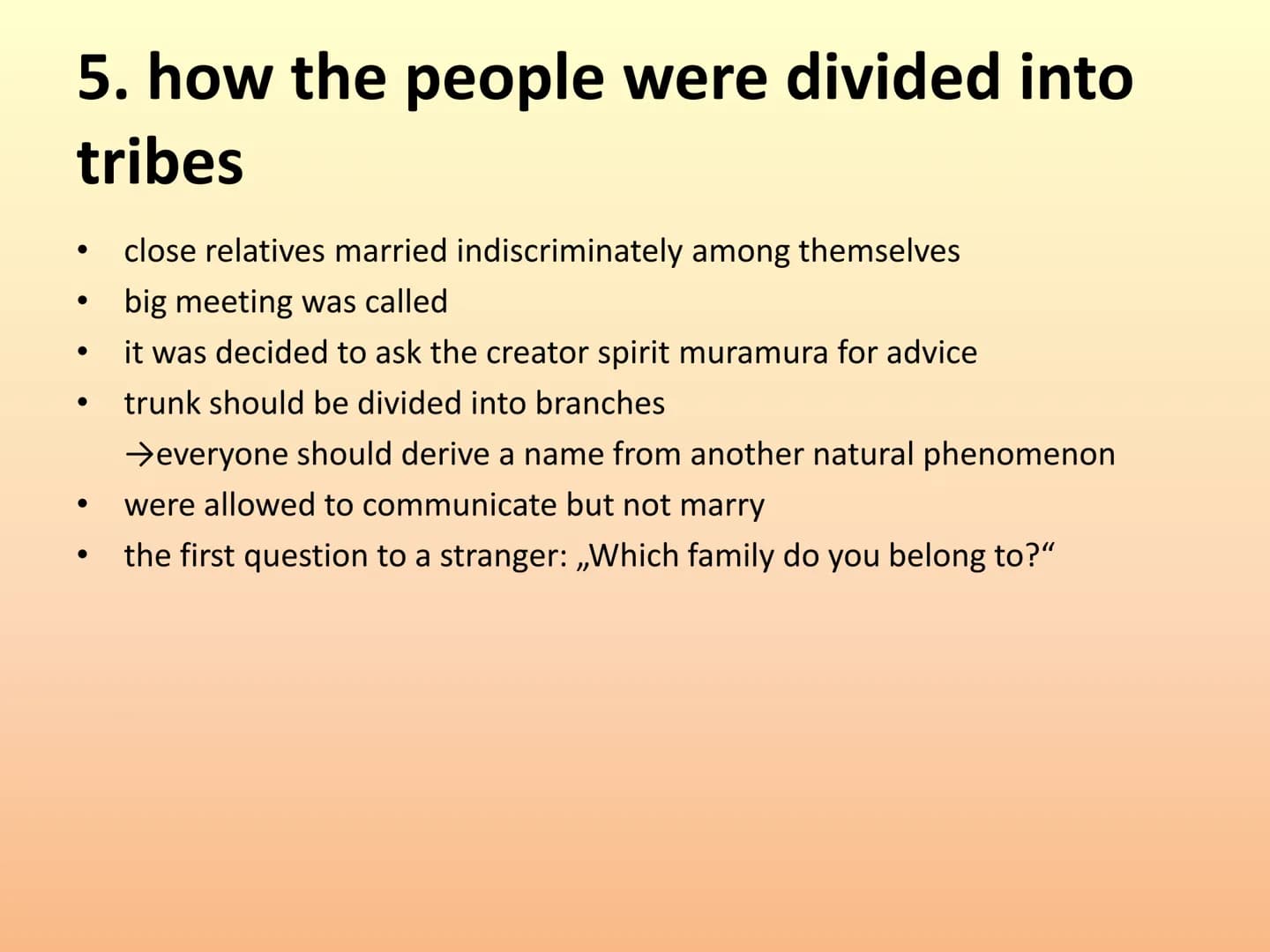 5. how the people were divided into tribes

• close relatives married indiscriminately among themselves
• big meeting was called
• it was decided to ask the creator spirit muramura for advice
• trunk should be divided into branches
→everyone should derive a name from another natural phenomenon
• were allowed to communicate but not marry
• the first question to a stranger: „Which family do you belong to?“